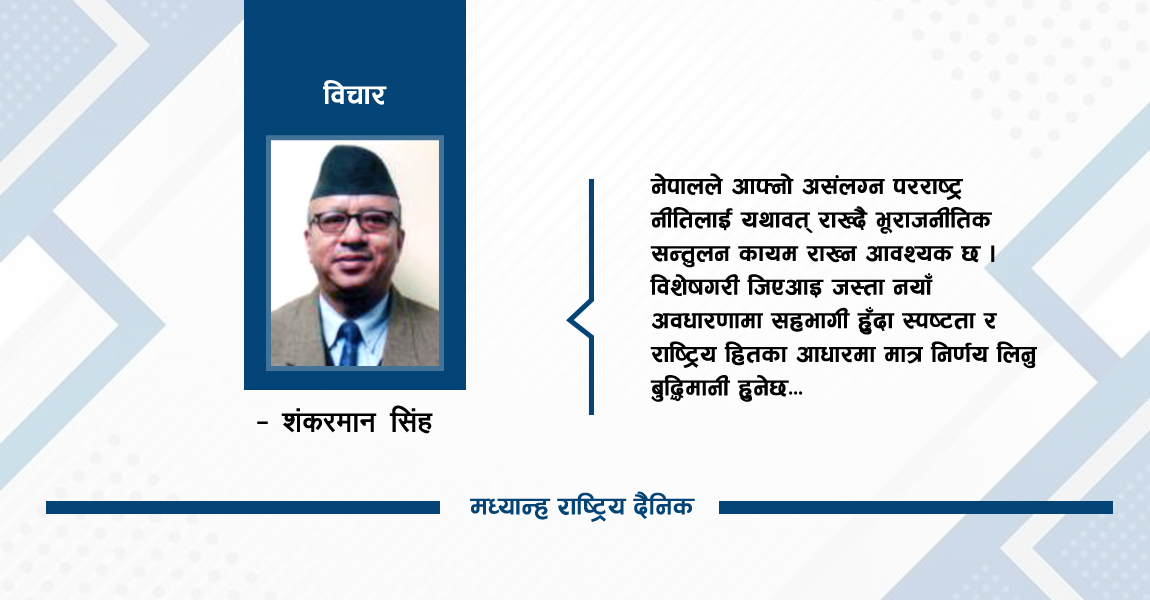 विचार

- शंकरमान सिंह

नेपालले आफ्नो असंलग्न परराष्ट्र नीतिलाई यथावत् राख्दै भूराजनीतिक सन्तुलन कायम राख्न आवश्यक छ । विशेषगरी जिएआइ जस्ता नयाँ अवधारणामा सहभागी हुँदा स्पष्टता र राष्ट्रिय हितका आधारमा मात्र निर्णय लिनु बुद्धिमानी हुनेछ...

मध्यान्ह राष्ट्रिय दैनिक